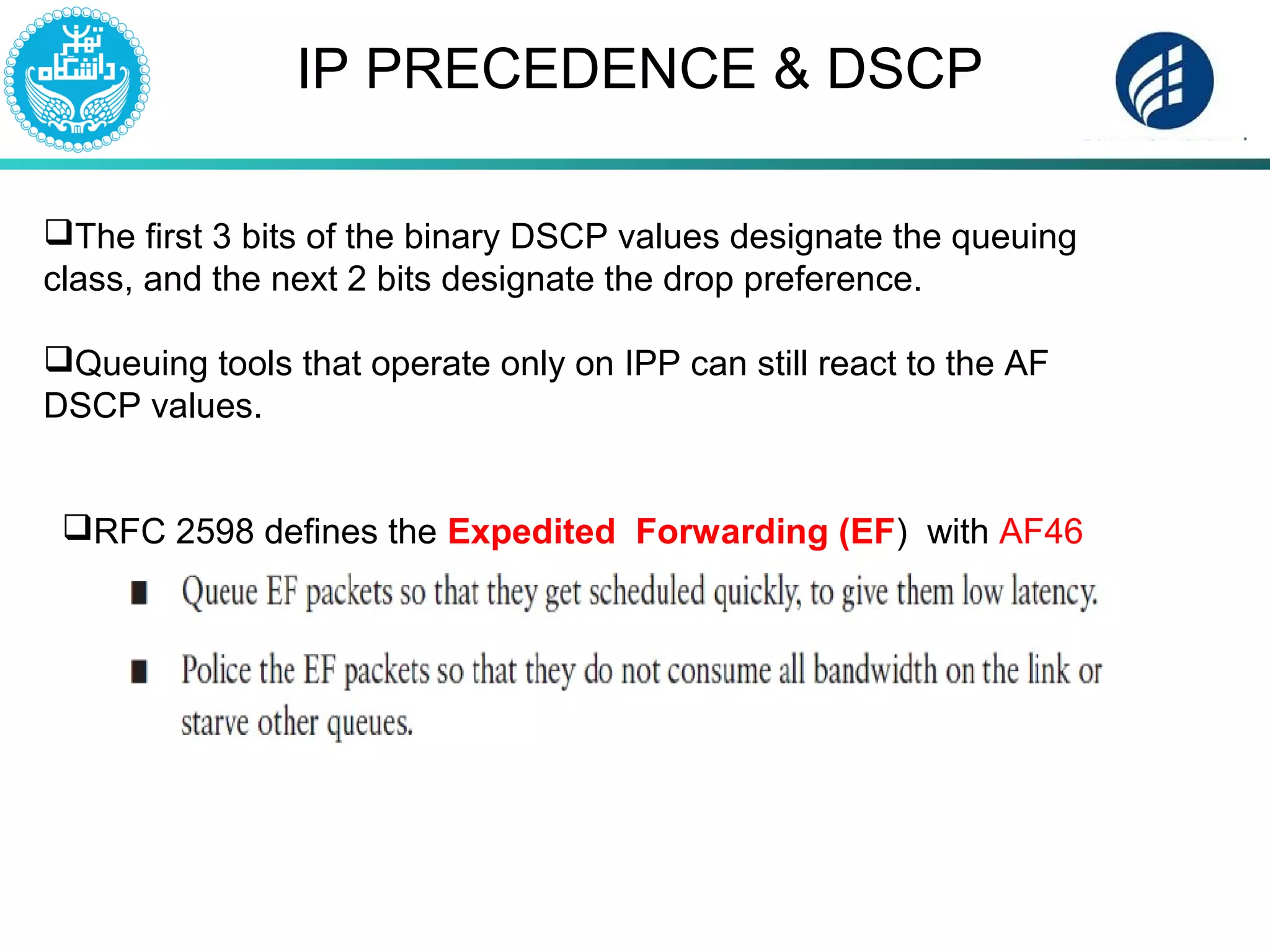 دانشگاه تهران

IP PRECEDENCE & DSCP

❑The first 3 bits of the binary DSCP values designate the queuing class, and the next 2 bits designate the drop preference.

❑Queuing tools that operate only on IPP can still react to the AF DSCP values.

❑RFC 2598 defines the Expedited Forwarding (EF) with AF46

■ Queue EF packets so that they get scheduled quickly, to give them low latency.

■ Police the EF packets so that they do not consume all bandwidth on the link or starve other queues.